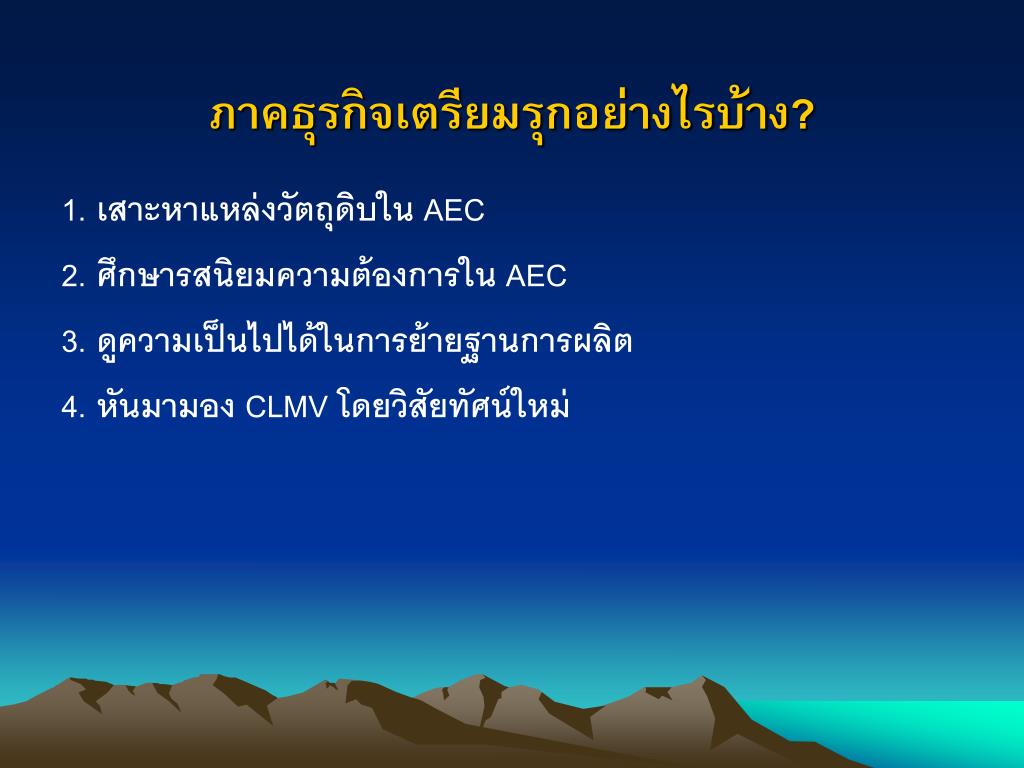 ภาคธุรกิจเตรียมรุกอย่างไรบ้าง?

1. เสาะหาแหล่งวัตถุดิบใน AEC

2. ศึกษารสนิยมความต้องการใน AEC

3. ดูความเป็นไปได้ในการย้ายฐานการผลิต

4. หันมามอง CLMV โดยวิสัยทัศน์ใหม่